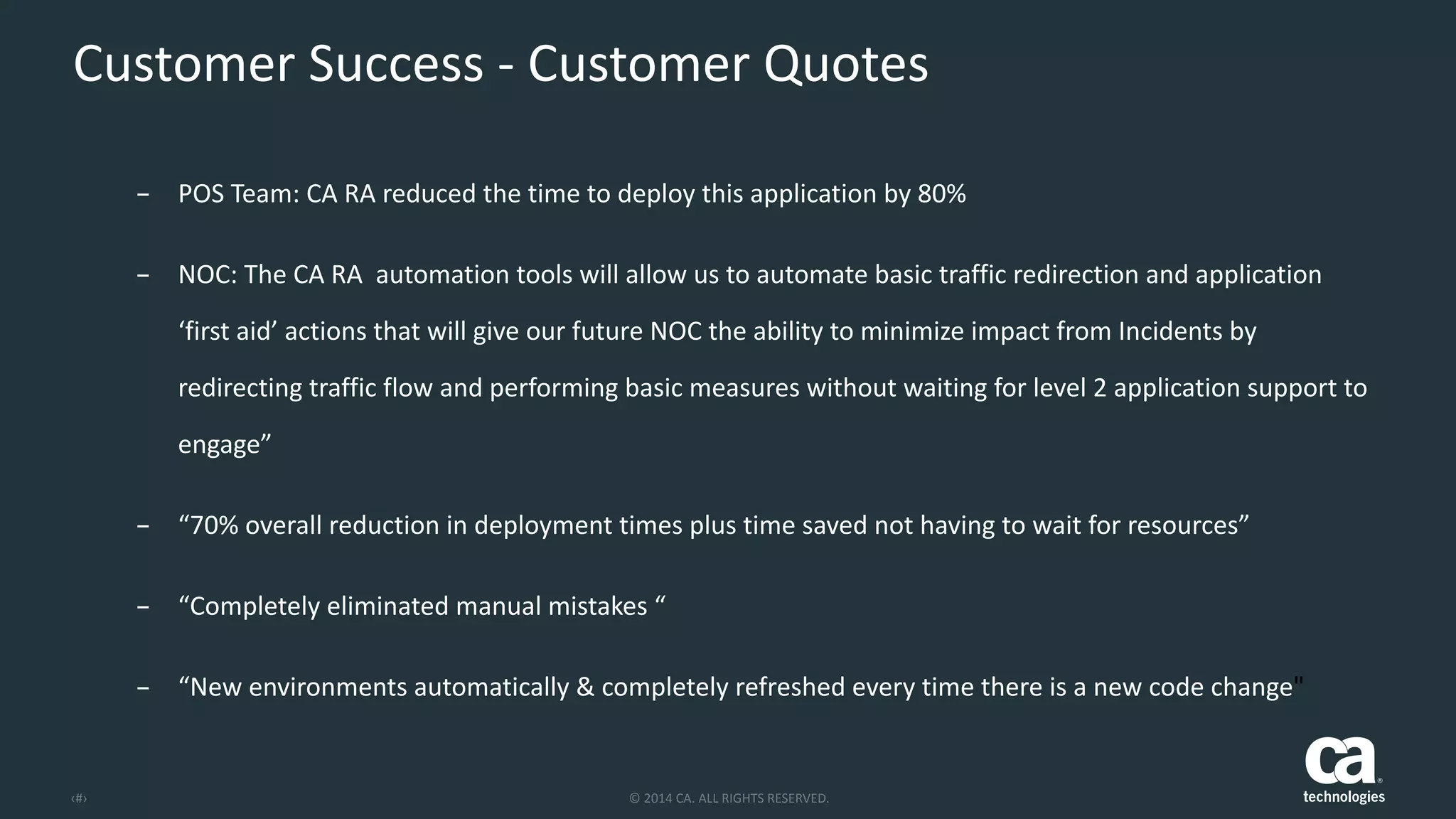 Customer Success - Customer Quotes

– POS Team: CA RA reduced the time to deploy this application by 80%

– NOC: The CA RA automation tools will allow us to automate basic traffic redirection and application ‘first aid’ actions that will give our future NOC the ability to minimize impact from Incidents by redirecting traffic flow and performing basic measures without waiting for level 2 application support to engage”

– “70% overall reduction in deployment times plus time saved not having to wait for resources”

– “Completely eliminated manual mistakes “

– “New environments automatically & completely refreshed every time there is a new code change"

‹#›

© 2014 CA. ALL RIGHTS RESERVED.

ca technologies